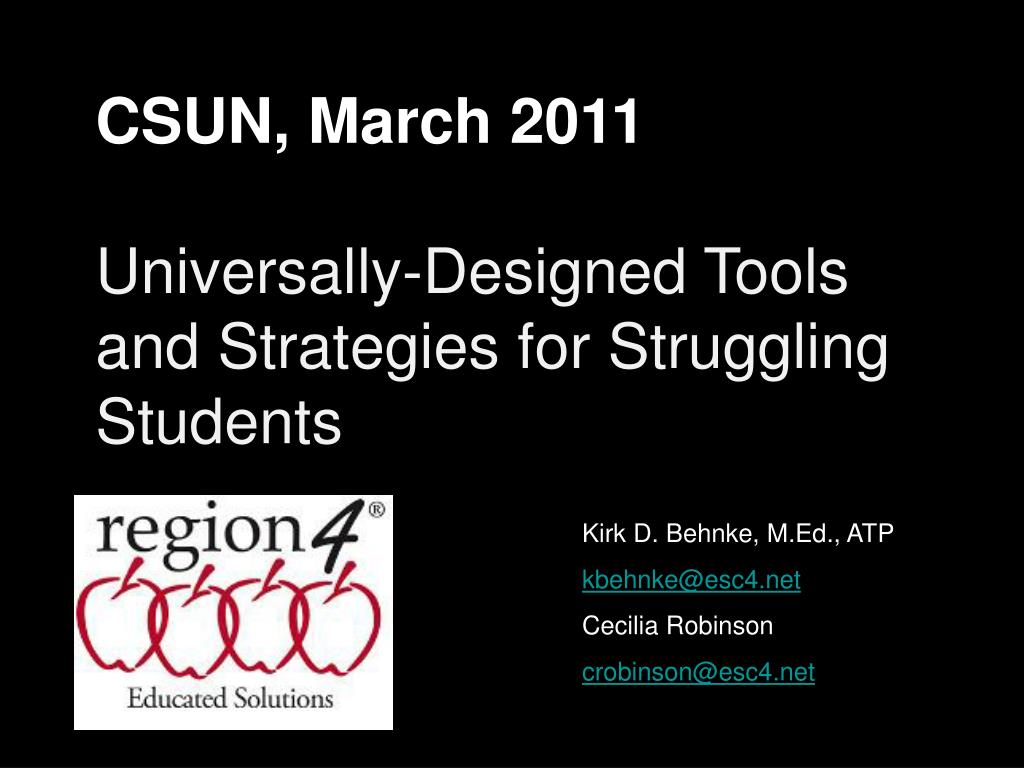 CSUN, March 2011

Universally-Designed Tools and Strategies for Struggling Students

region4®

Educated Solutions

Kirk D. Behnke, M.Ed., ATP

kbehnke@esc4.net

Cecilia Robinson

crobinson@esc4.net